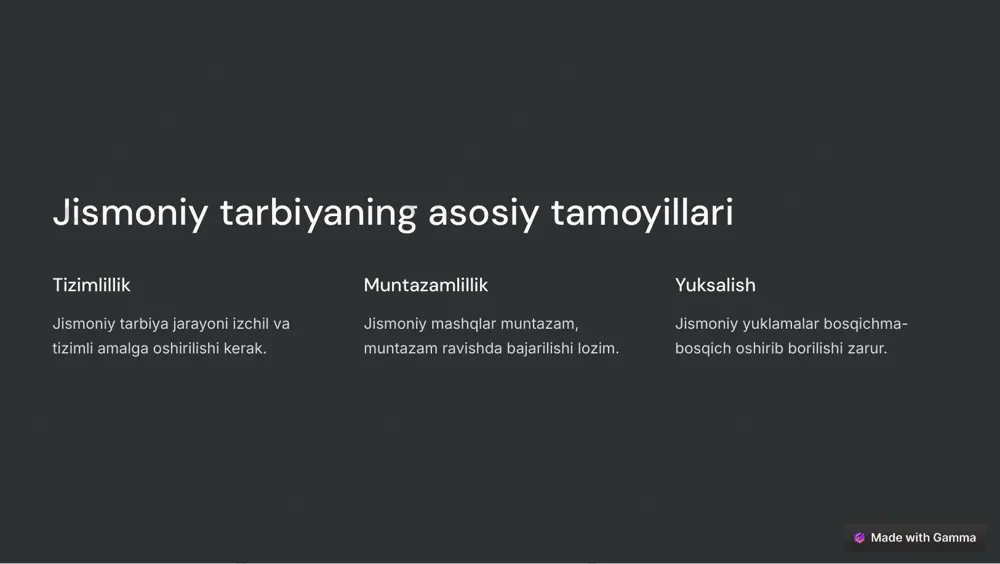 Jismoniy tarbiyaning asosiy tamoyillari

Tizimlillik

Jismoniy tarbiya jarayoni izchil va tizimli amalga oshirilishi kerak.

Muntazamlillik

Jismoniy mashqlar muntazam, muntazam ravishda bajarilishi lozim.

Yuksalish

Jismoniy yuklamalar bosqichma-bosqich oshirib borilishi zarur.

Made with Gamma